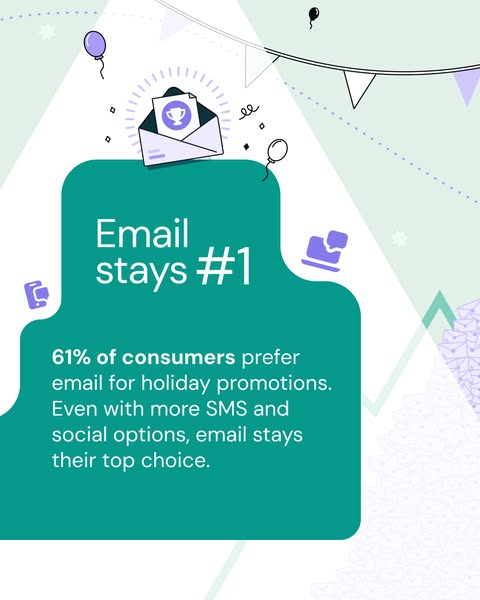 Email stays #1

61% of consumers prefer email for holiday promotions. Even with more SMS and social options, email stays their top choice.